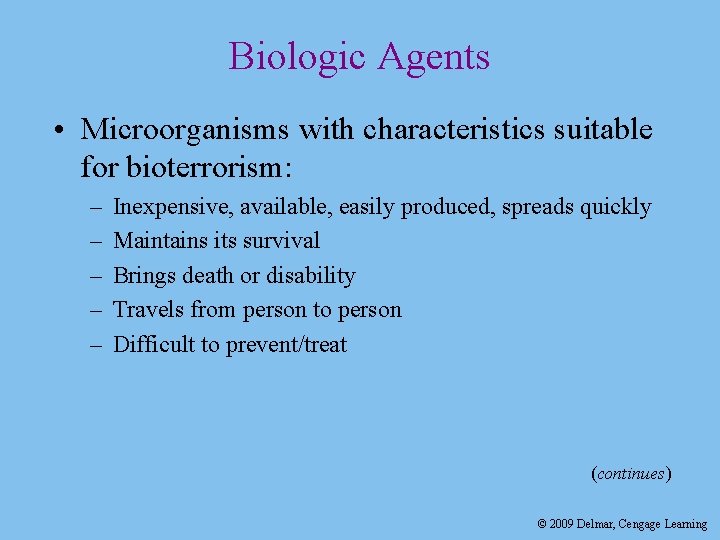 Biologic Agents

• Microorganisms with characteristics suitable for bioterrorism:
– Inexpensive, available, easily produced, spreads quickly
– Maintains its survival
– Brings death or disability
– Travels from person to person
– Difficult to prevent/treat

(continues)

© 2009 Delmar, Cengage Learning